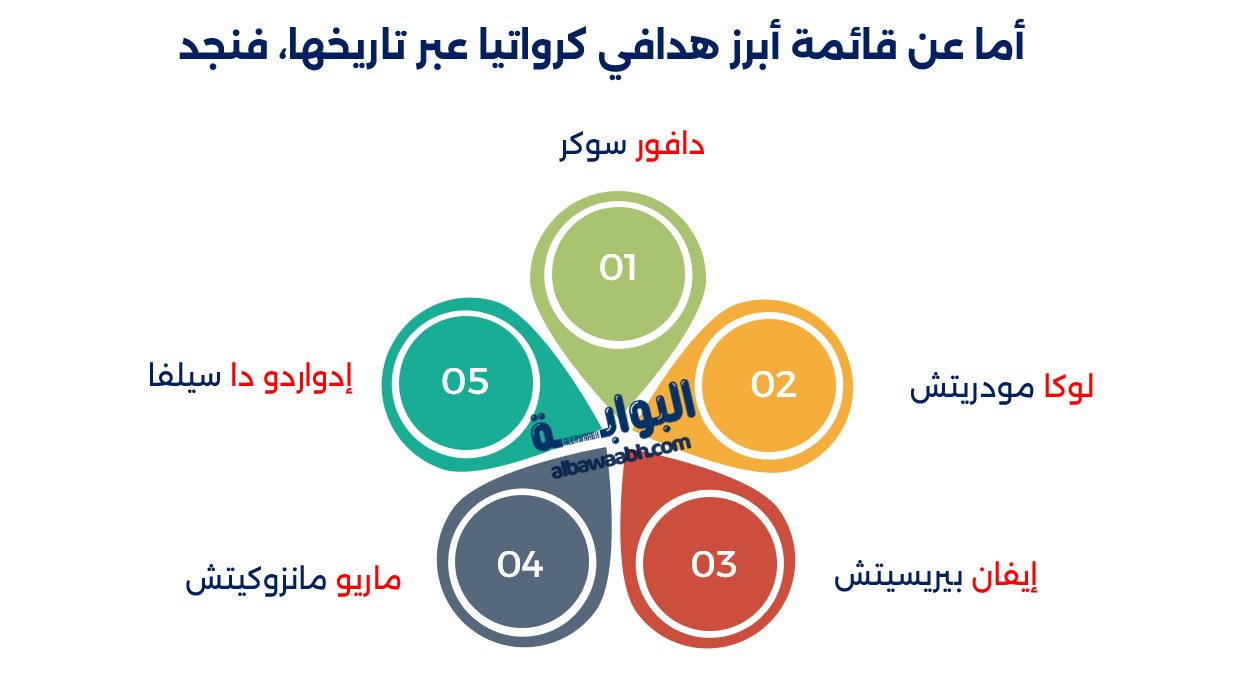 أما عن قائمة أبرز هدافي كرواتيا عبر تاريخها، فنجد

دافور سوكر

01

لوكا مودريتش

02

إيفان بيريسيتش

03

ماريو مانزوكيتش

04

إدواردو دا سيلفا

05

البوابة
albawaabh.com